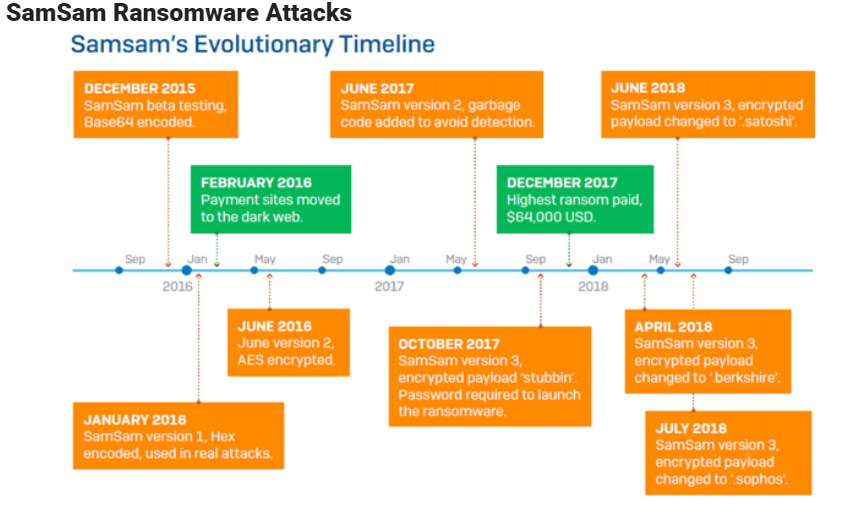 SamSam Ransomware Attacks

Samsam's Evolutionary Timeline

DECEMBER 2015
SamSam beta testing, Base64 encoded.

JUNE 2017
SamSam version 2, garbage code added to avoid detection.

JUNE 2018
SamSam version 3, encrypted payload changed to '.satoshi'.

FEBRUARY 2016
Payment sites moved to the dark web.

DECEMBER 2017
Highest ransom paid, $64,000 USD.

Sep Jan May Sep Jan May Sep Jan May Sep

2016 2017 2018

JUNE 2016
June version 2, AES encrypted.

OCTOBER 2017
SamSam version 3, encrypted payload 'stubbin'. Password required to launch the ransomware.

APRIL 2018
SamSam version 3, encrypted payload changed to '.berkshire'.

JANUARY 2016
SamSam version 1, Hex encoded, used in real attacks.

JULY 2018
SamSam version 3, encrypted payload changed to '.sophos'.